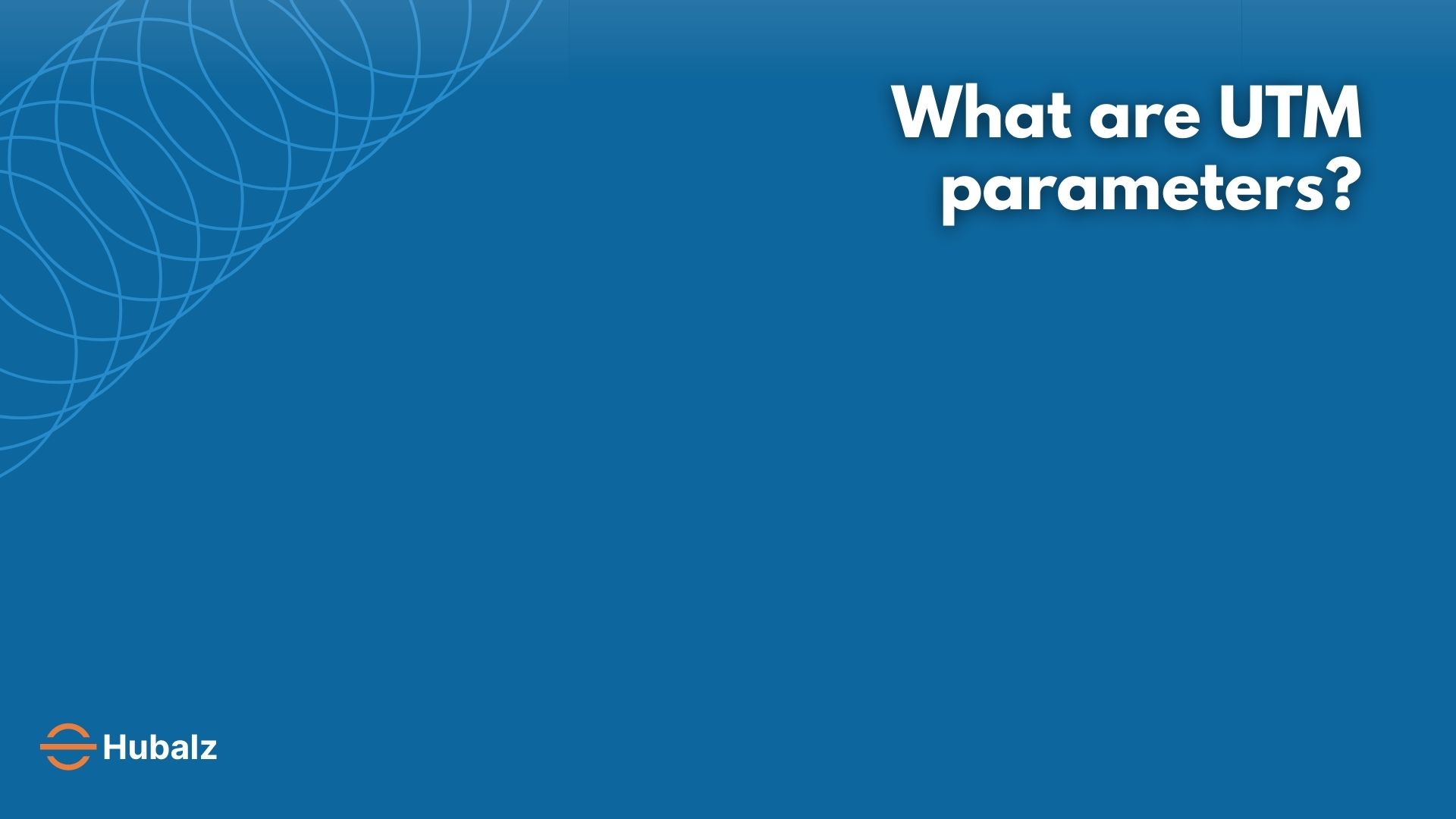 What are UTM parameters?

Hubalz